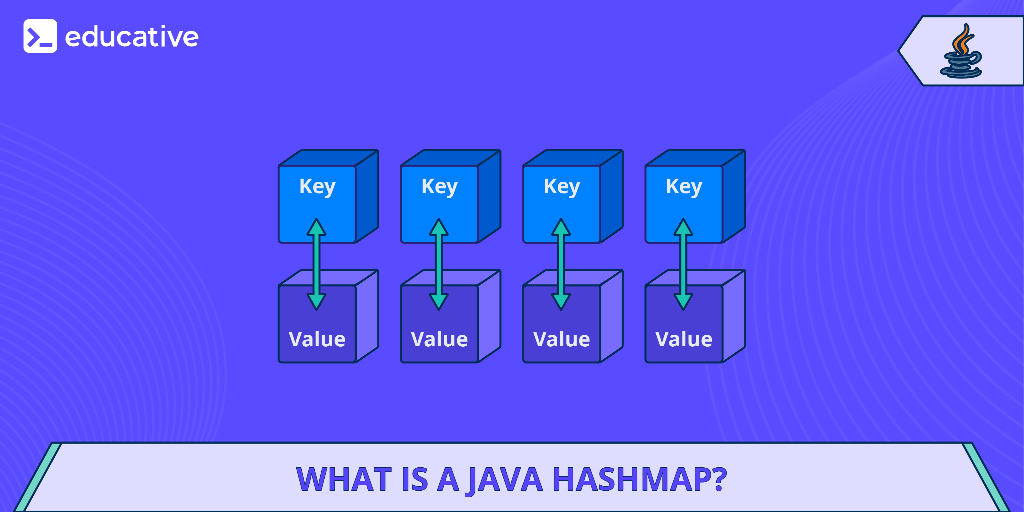 educative

Key
Key
Key
Key

Value
Value
Value
Value

WHAT IS A JAVA HASHMAP?